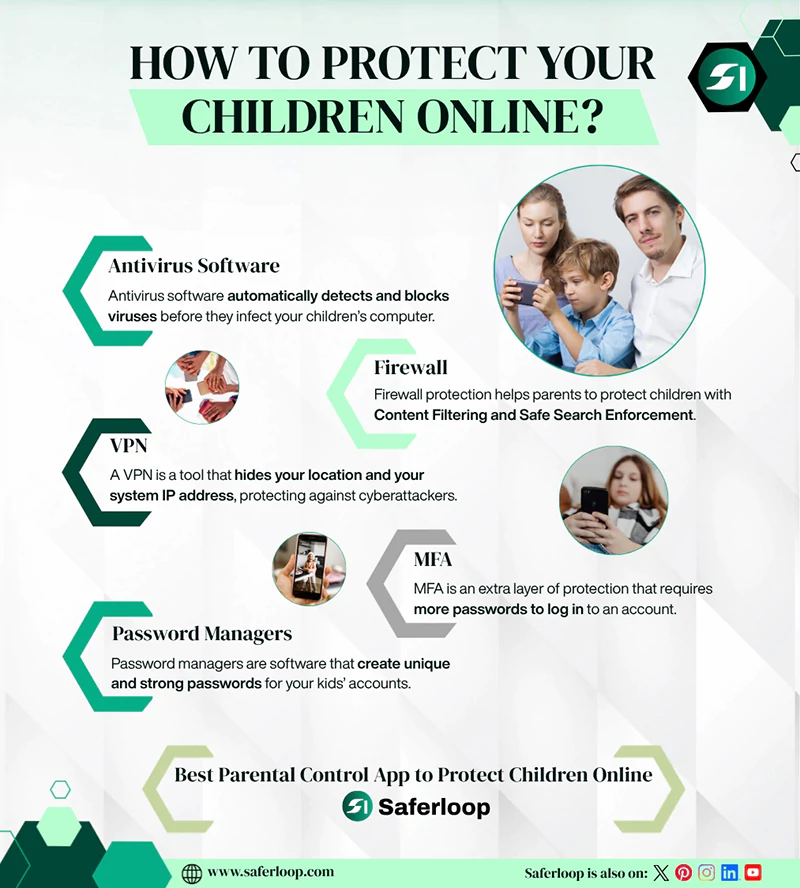 HOW TO PROTECT YOUR CHILDREN ONLINE?

Antivirus Software

Antivirus software automatically detects and blocks viruses before they infect your children's computer.

Firewall

Firewall protection helps parents to protect children with Content Filtering and Safe Search Enforcement.

VPN

A VPN is a tool that hides your location and your system IP address, protecting against cyberattackers.

MFA

MFA is an extra layer of protection that requires more passwords to log in to an account.

Password Managers

Password managers are software that create unique and strong passwords for your kids' accounts.

Best Parental Control App to Protect Children Online

Saferloop

www.saferloop.com

Saferloop is also on: